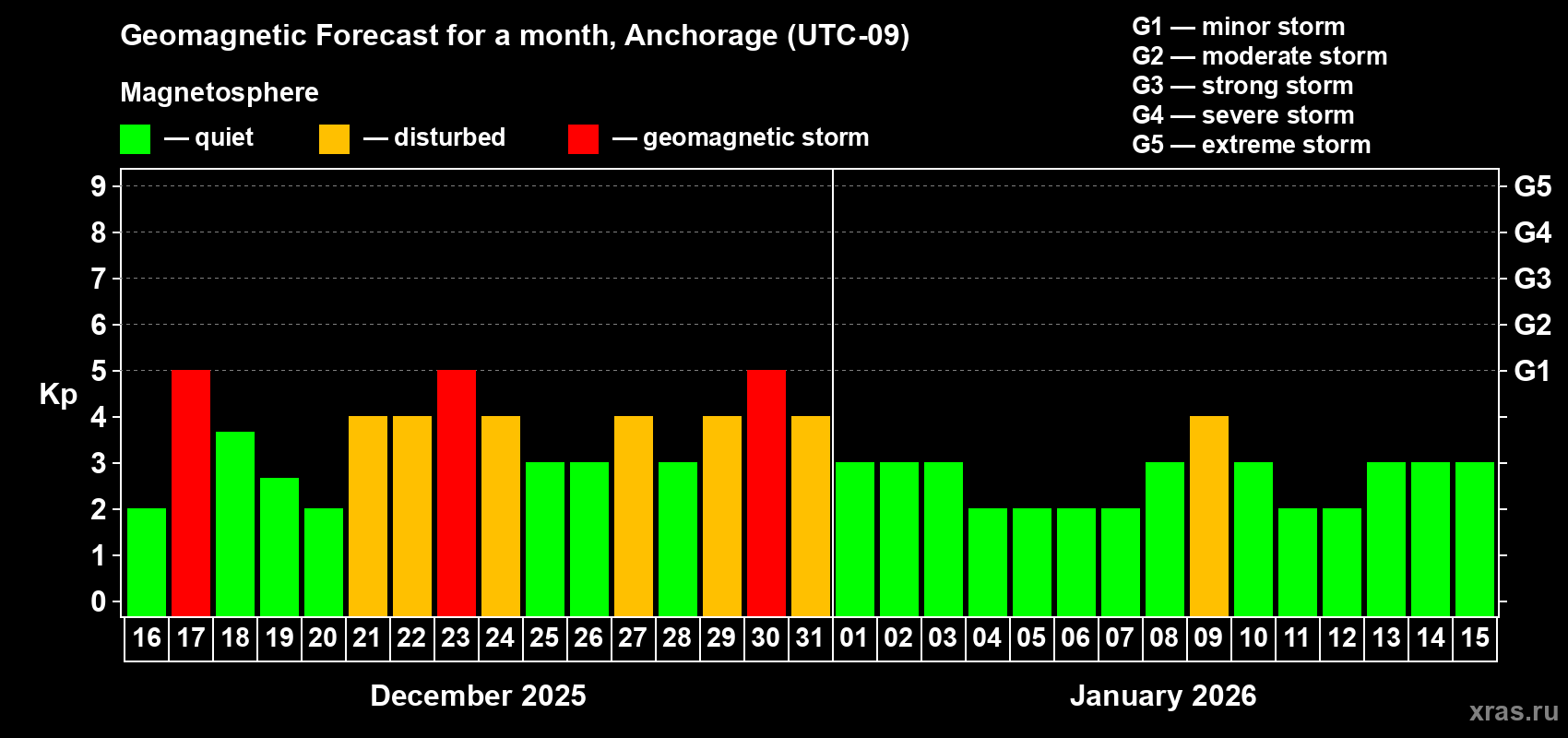 Geomagnetic Forecast for a month, Anchorage (UTC-09)

Magnetosphere

— quiet — disturbed — geomagnetic storm

G1 — minor storm
G2 — moderate storm
G3 — strong storm
G4 — severe storm
G5 — extreme storm

Kp

9
8
7
6
5
4
3
2
1
0

G5
G4
G3
G2
G1

16 17 18 19 20 21 22 23 24 25 26 27 28 29 30 31 01 02 03 04 05 06 07 08 09 10 11 12 13 14 15

December 2025

January 2026

xras.ru